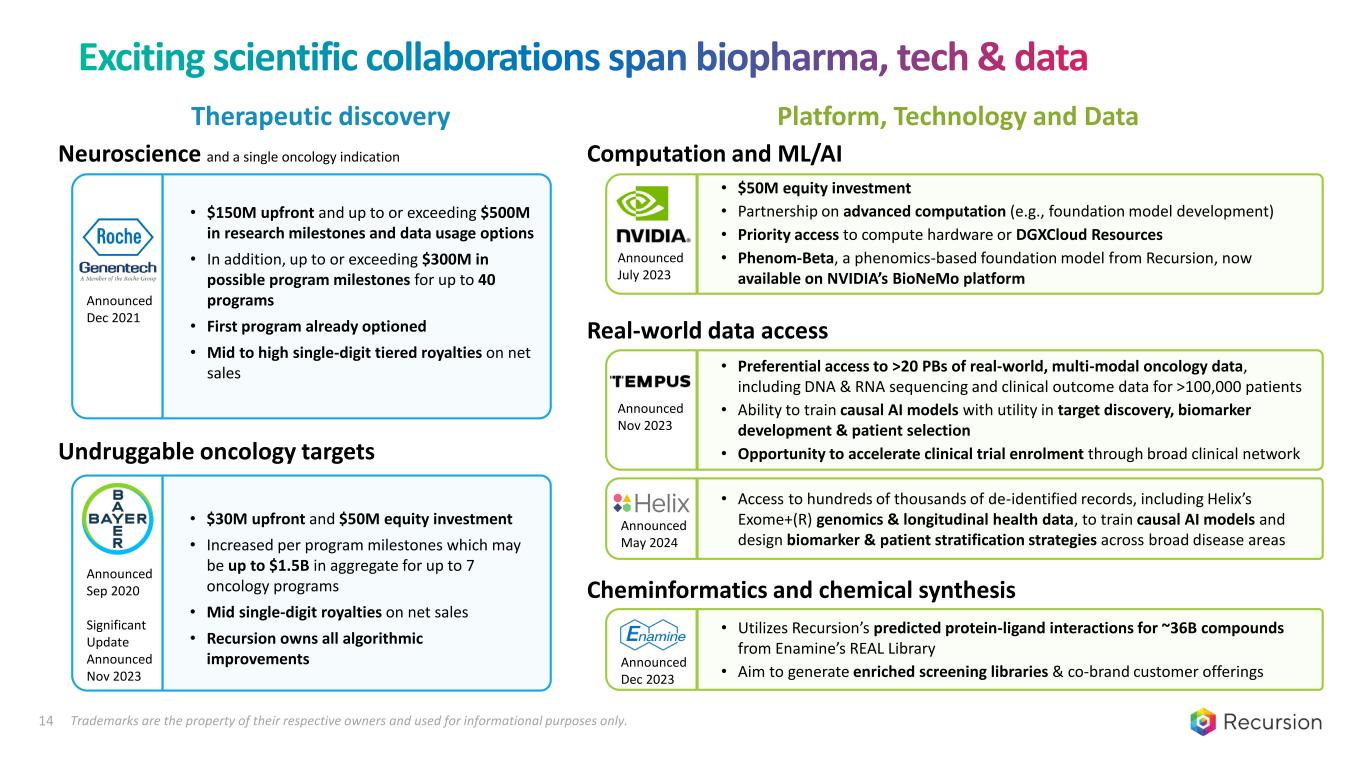 Exciting scientific collaborations span biopharma, tech & data

Therapeutic discovery

Neuroscience and a single oncology indication

Roche
Genentech
A Member of the Roche Group

Announced Dec 2021

• $150M upfront and up to or exceeding $500M in research milestones and data usage options
• In addition, up to or exceeding $300M in possible program milestones for up to 40 programs
• First program already optioned
• Mid to high single-digit tiered royalties on net sales

Undruggable oncology targets

BAYER

Announced Sep 2020

Significant Update Announced Nov 2023

• $30M upfront and $50M equity investment
• Increased per program milestones which may be up to $1.5B in aggregate for up to 7 oncology programs
• Mid single-digit royalties on net sales
• Recursion owns all algorithmic improvements

Platform, Technology and Data

Computation and ML/AI

NVIDIA.

Announced July 2023

• $50M equity investment
• Partnership on advanced computation (e.g., foundation model development)
• Priority access to compute hardware or DGXCloud Resources
• Phenom-Beta, a phenomics-based foundation model from Recursion, now available on NVIDIA's BioNeMo platform

Real-world data access

TEMPUS

Announced Nov 2023

• Preferential access to >20 PBs of real-world, multi-modal oncology data, including DNA & RNA sequencing and clinical outcome data for >100,000 patients
• Ability to train causal AI models with utility in target discovery, biomarker development & patient selection
• Opportunity to accelerate clinical trial enrolment through broad clinical network

Helix

Announced May 2024

• Access to hundreds of thousands of de-identified records, including Helix's Exome+(R) genomics & longitudinal health data, to train causal AI models and design biomarker & patient stratification strategies across broad disease areas

Cheminformatics and chemical synthesis

Enamine

Announced Dec 2023

• Utilizes Recursion's predicted protein-ligand interactions for ~36B compounds from Enamine's REAL Library
• Aim to generate enriched screening libraries & co-brand customer offerings

14 Trademarks are the property of their respective owners and used for informational purposes only.

Recursion